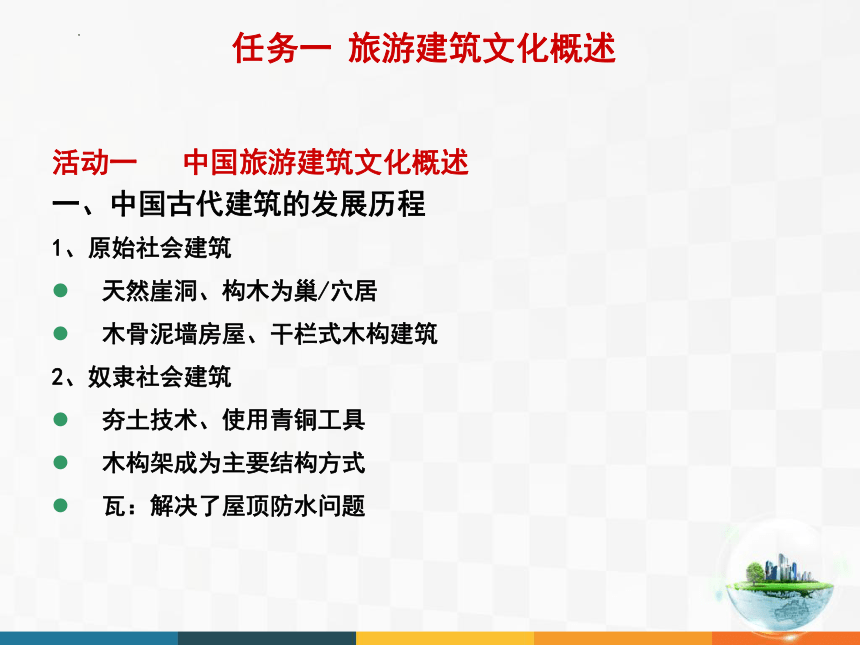 任务一 旅游建筑文化概述

活动一　中国旅游建筑文化概述

一、中国古代建筑的发展历程

1、原始社会建筑

● 天然崖洞、构木为巢/穴居

● 木骨泥墙房屋、干栏式木构建筑

2、奴隶社会建筑

● 夯土技术、使用青铜工具

● 木构架成为主要结构方式

● 瓦：解决了屋顶防水问题